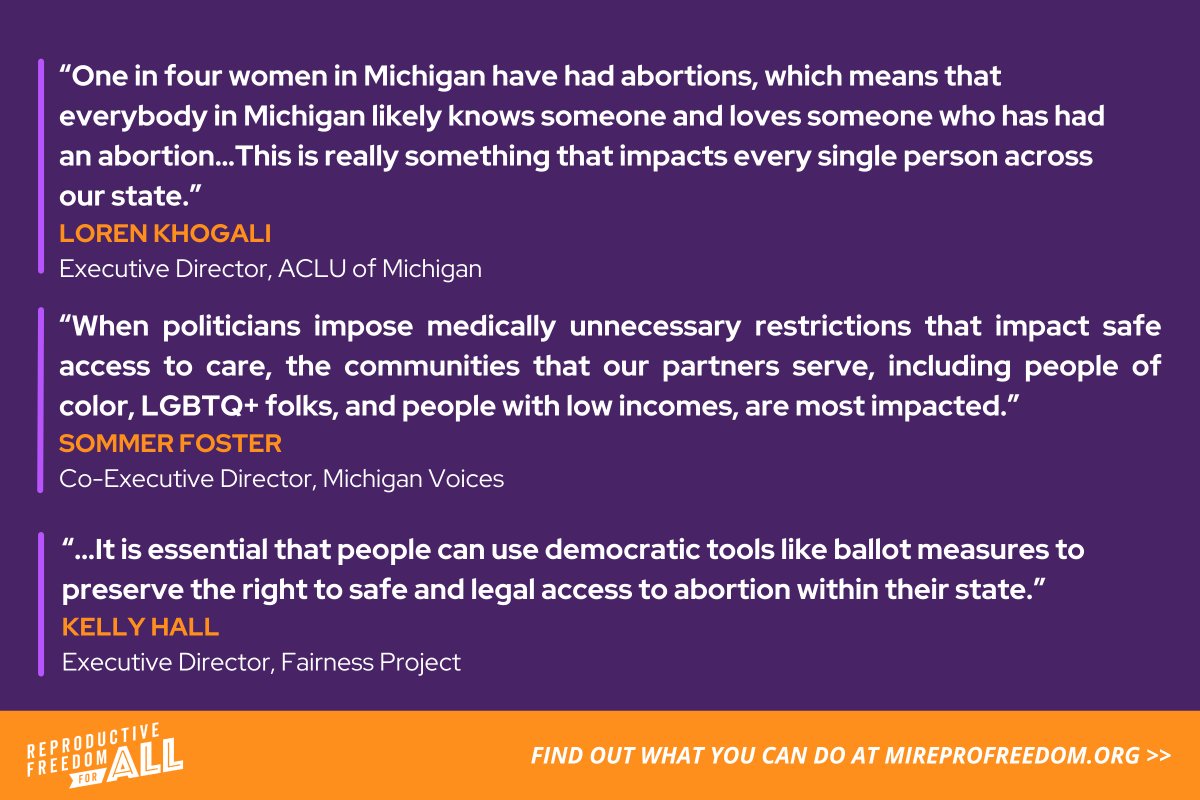 “One in four women in Michigan have had abortions, which means that everybody in Michigan likely knows someone and loves someone who has had an abortion...This is really something that impacts every single person across our state.”
LOREN KHOGALI
Executive Director, ACLU of Michigan

“When politicians impose medically unnecessary restrictions that impact safe access to care, the communities that our partners serve, including people of color, LGBTQ+ folks, and people with low incomes, are most impacted.”
SOMMER FOSTER
Co-Executive Director, Michigan Voices

“...It is essential that people can use democratic tools like ballot measures to preserve the right to safe and legal access to abortion within their state.”
KELLY HALL
Executive Director, Fairness Project

REPRODUCTIVE FREEDOM FOR ALL

FIND OUT WHAT YOU CAN DO AT MIREPROFREEDOM.ORG >>